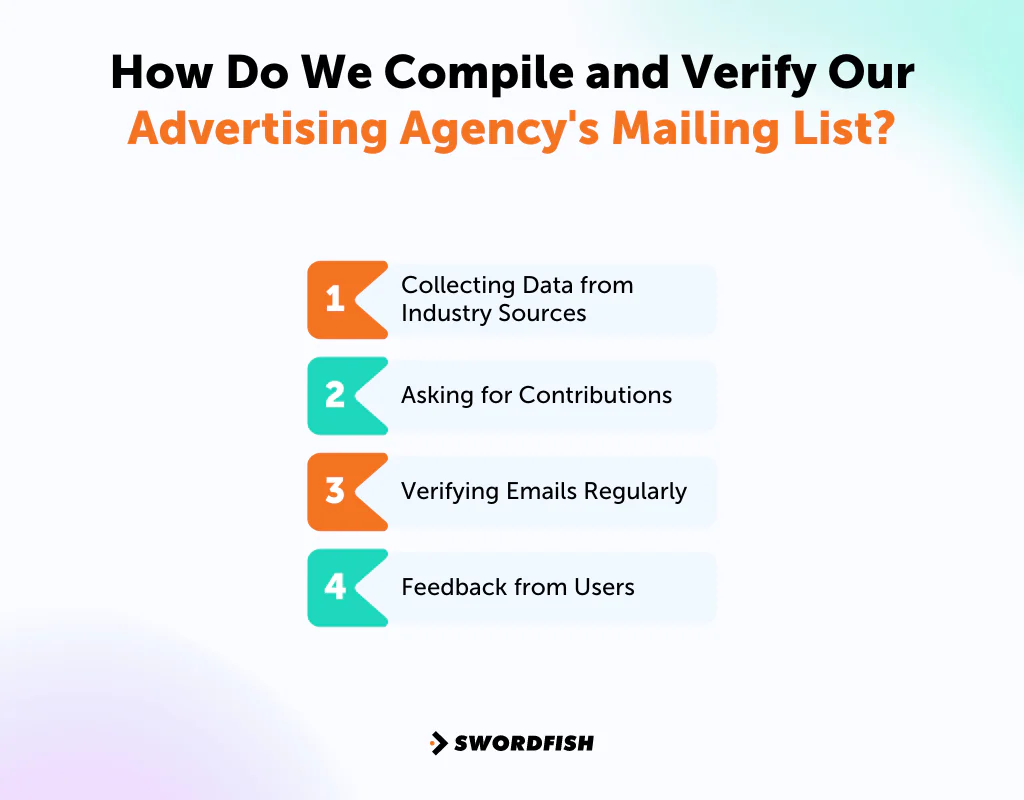 How Do We Compile and Verify Our Advertising Agency's Mailing List?

1 Collecting Data from Industry Sources

2 Asking for Contributions

3 Verifying Emails Regularly

4 Feedback from Users

SWORDFISH